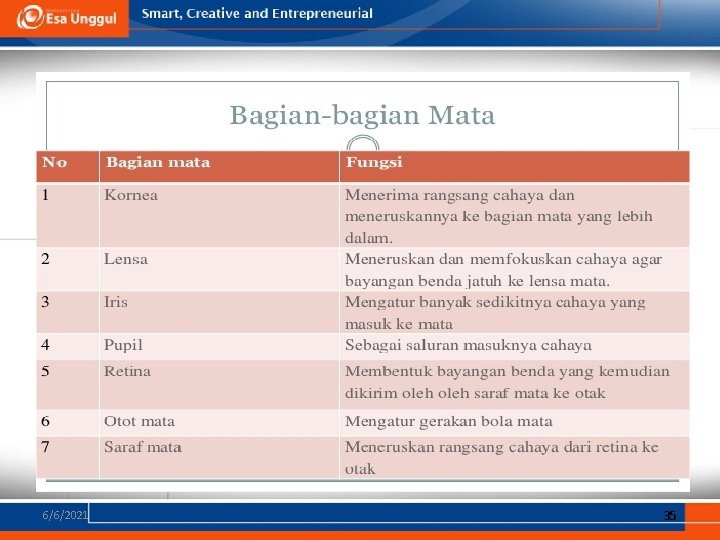 Esa Unggul Smart, Creative and Entrepreneurial

Bagian-bagian Mata

| No | Bagian mata | Fungsi |
|---|---|---|
| 1 | Kornea | Menerima rangsang cahaya dan meneruskannya ke bagian mata yang lebih dalam. |
| 2 | Lensa | Meneruskan dan memfokuskan cahaya agar bayangan benda jatuh ke lensa mata. |
| 3 | Iris | Mengatur banyak sedikitnya cahaya yang masuk ke mata |
| 4 | Pupil | Sebagai saluran masuknya cahaya |
| 5 | Retina | Membentuk bayangan benda yang kemudian dikirim oleh oleh saraf mata ke otak |
| 6 | Otot mata | Mengatur gerakan bola mata |
| 7 | Saraf mata | Meneruskan rangsang cahaya dari retina ke otak |

6/6/2021 35